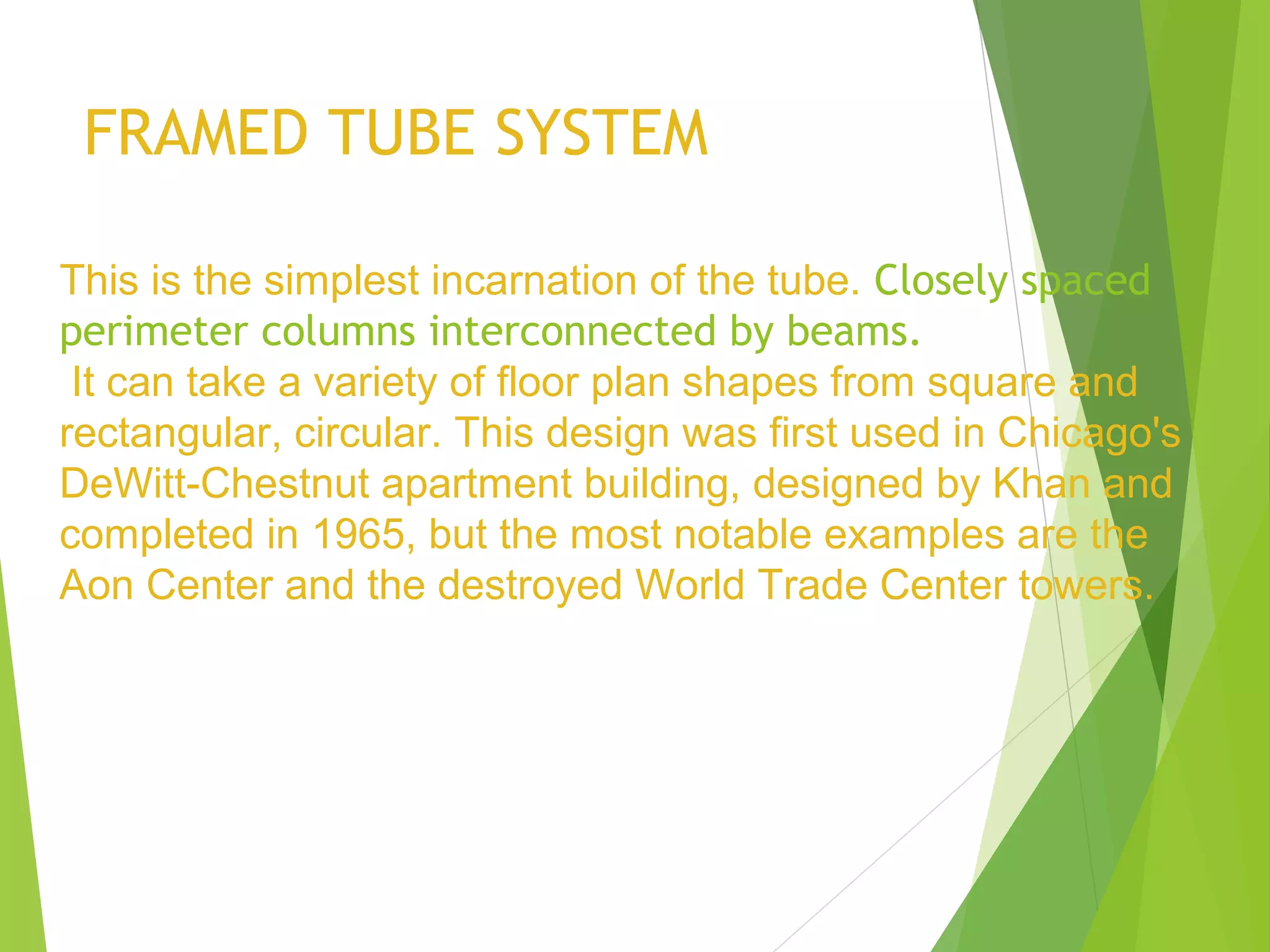 FRAMED TUBE SYSTEM

This is the simplest incarnation of the tube. Closely spaced perimeter columns interconnected by beams.
It can take a variety of floor plan shapes from square and rectangular, circular. This design was first used in Chicago's DeWitt-Chestnut apartment building, designed by Khan and completed in 1965, but the most notable examples are the Aon Center and the destroyed World Trade Center towers.